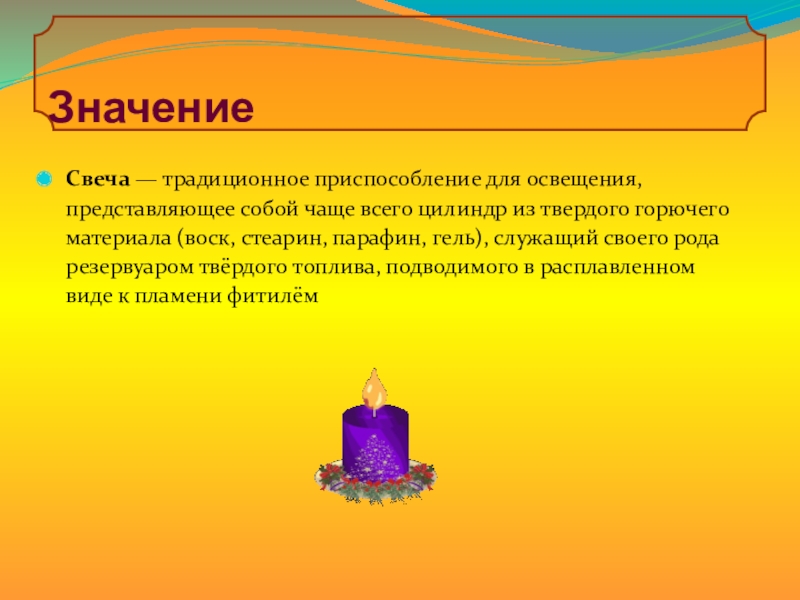 Значение

Свеча — традиционное приспособление для освещения, представляющее собой чаще всего цилиндр из твердого горючего материала (воск, стеарин, парафин, гель), служащий своего рода резервуаром твёрдого топлива, подводимого в расплавленном виде к пламени фитилём